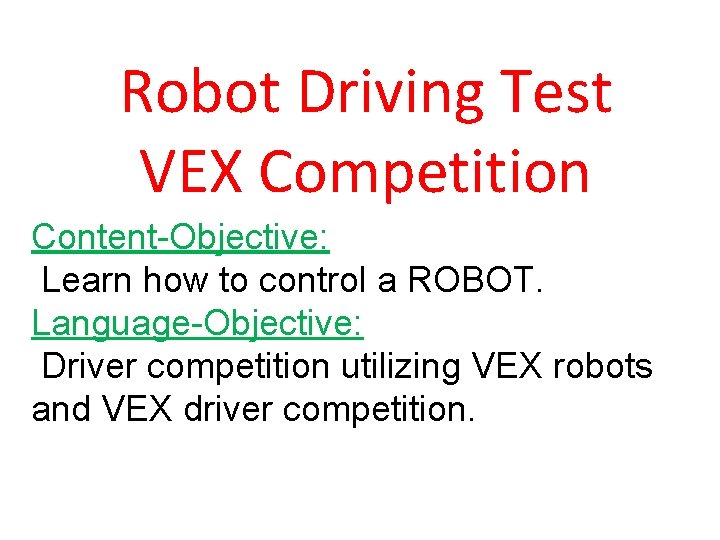 Robot Driving Test
VEX Competition

Content-Objective:
Learn how to control a ROBOT.
Language-Objective:
Driver competition utilizing VEX robots and VEX driver competition.